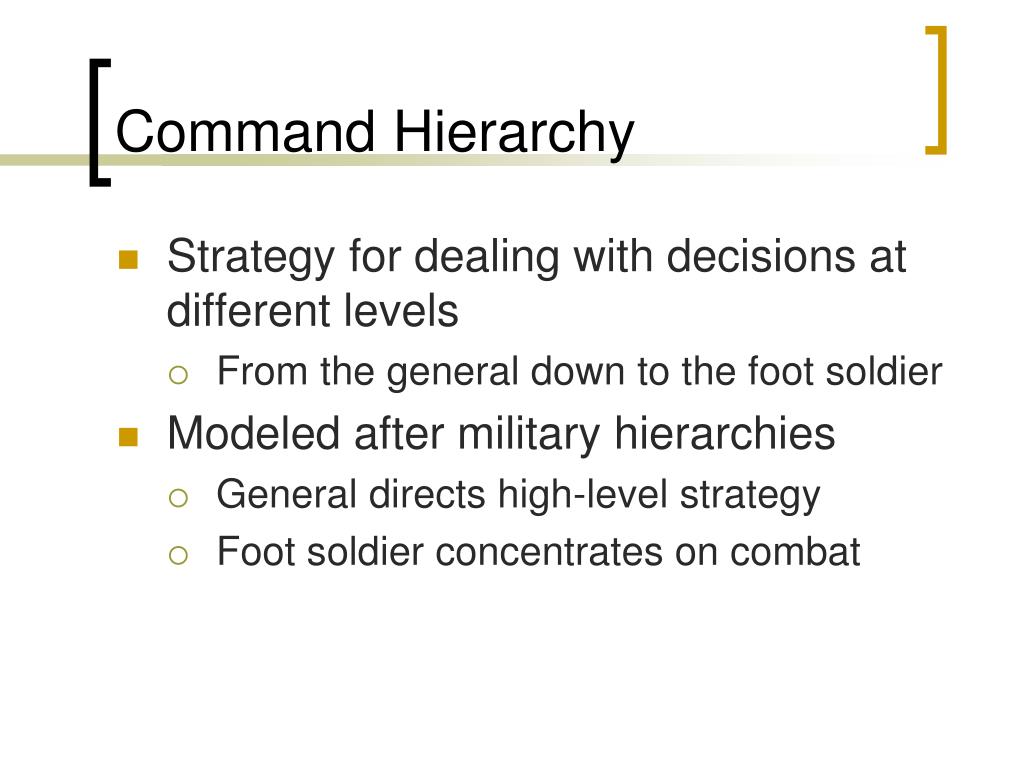 Command Hierarchy

- Strategy for dealing with decisions at different levels
  - From the general down to the foot soldier
- Modeled after military hierarchies
  - General directs high-level strategy
  - Foot soldier concentrates on combat